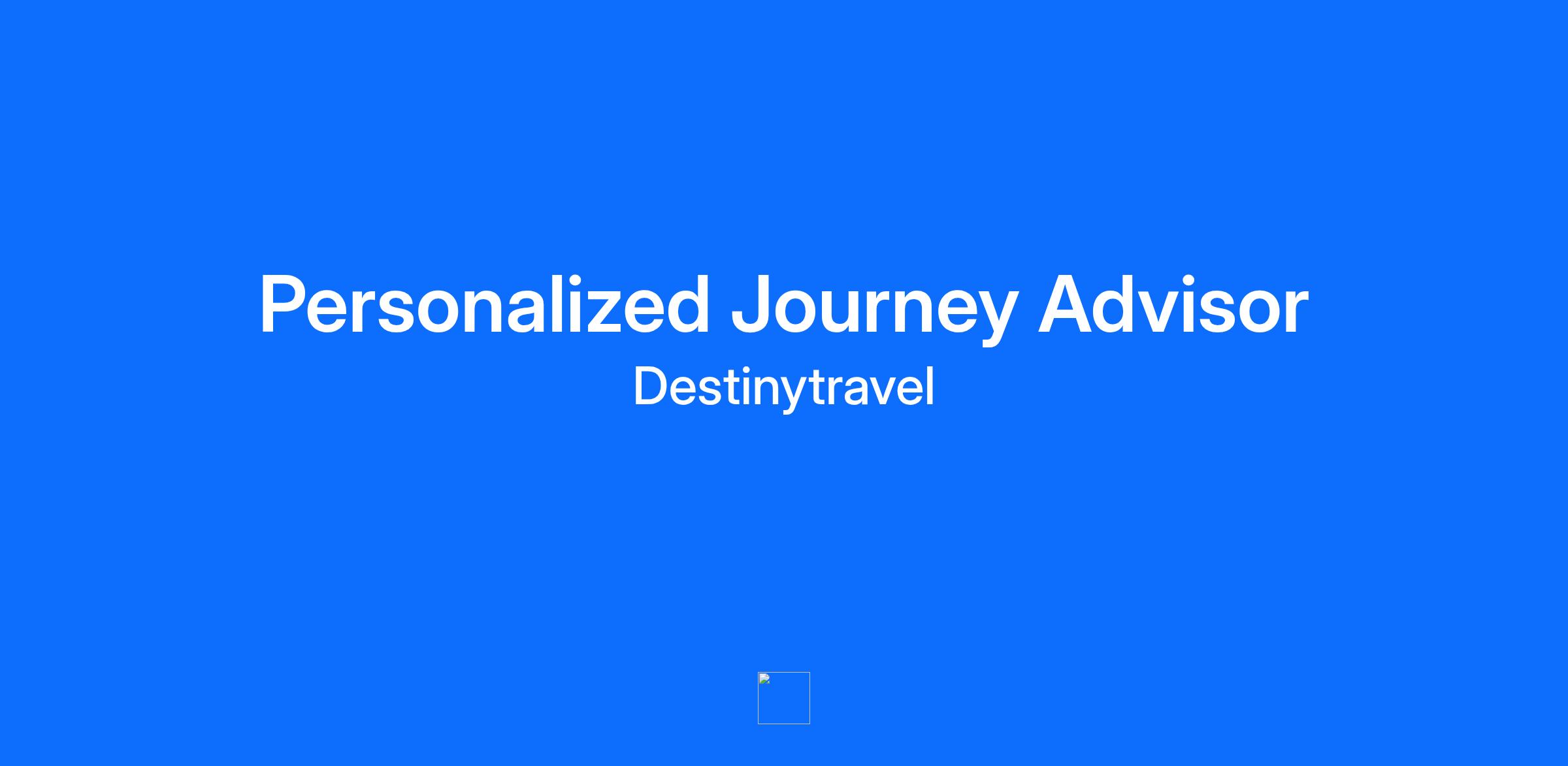 Personalized Journey Advisor

Destinytravel